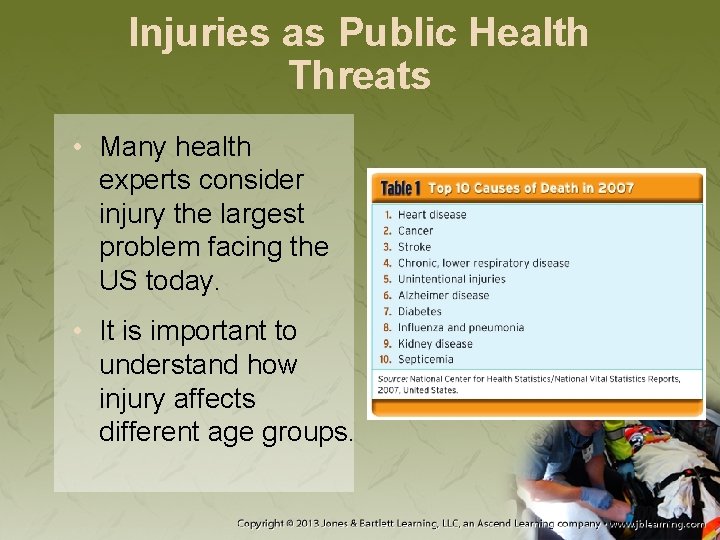 Injuries as Public Health Threats

• Many health experts consider injury the largest problem facing the US today.

• It is important to understand how injury affects different age groups.

Table 1 Top 10 Causes of Death in 2007

1. Heart disease
2. Cancer
3. Stroke
4. Chronic, lower respiratory disease
5. Unintentional injuries
6. Alzheimer disease
7. Diabetes
8. Influenza and pneumonia
9. Kidney disease
10. Septicemia

Source: National Center for Health Statistics/National Vital Statistics Reports, 2007, United States.

Copyright © 2013 Jones & Bartlett Learning, LLC, an Ascend Learning company • www.jblearning.com